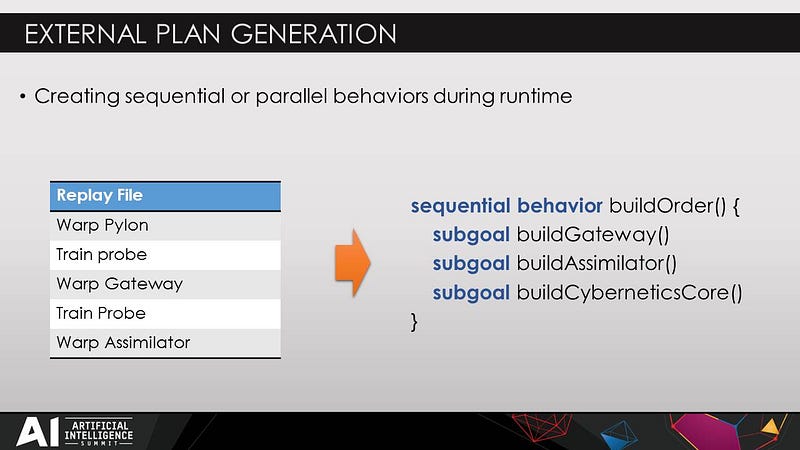 EXTERNAL PLAN GENERATION

• Creating sequential or parallel behaviors during runtime

| Replay File |
|---|
| Warp Pylon |
| Train probe |
| Warp Gateway |
| Train Probe |
| Warp Assimilator |

sequential behavior buildOrder() {
subgoal buildGateway()
subgoal buildAssimilator()
subgoal buildCyberneticsCore()
}

AI ARTIFICIAL INTELLIGENCE SUMMIT